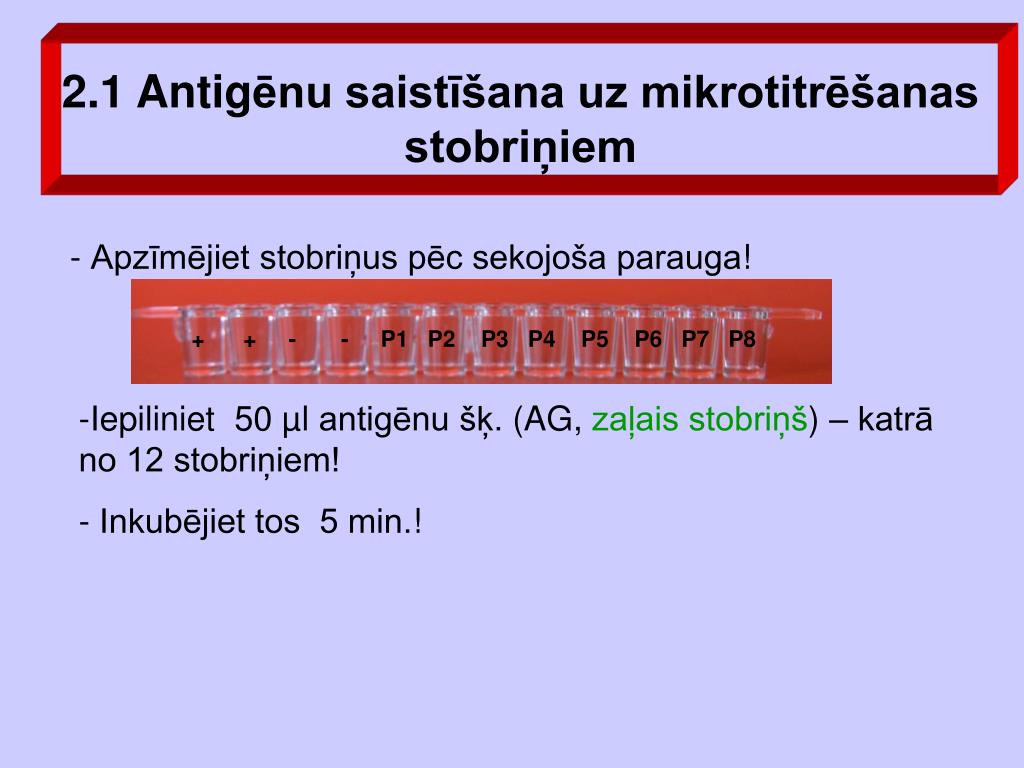 2.1 Antigēnu saistīšana uz mikrotitrēšanas stobriņiem

- Apzīmējiet stobriņus pēc sekojoša parauga!

+ + - - P1 P2 P3 P4 P5 P6 P7 P8

-Iepiliniet 50 µl antigēnu šķ. (AG, zaļais stobriņš) – katrā no 12 stobriņiem!

- Inkubējiet tos 5 min.!